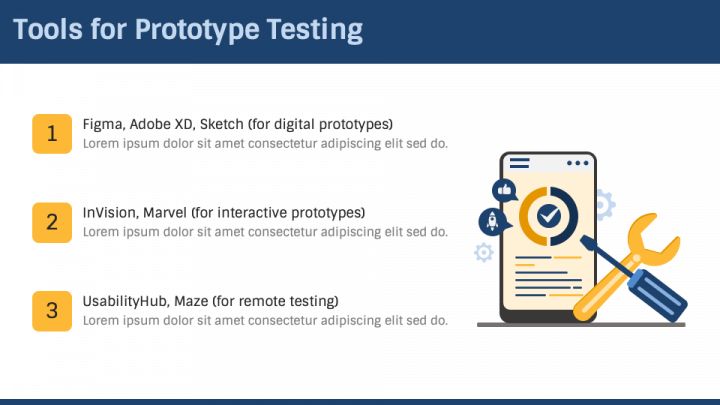 Tools for Prototype Testing

1
Figma, Adobe XD, Sketch (for digital prototypes)
Lorem ipsum dolor sit amet consectetur adipiscing elit sed do.

2
InVision, Marvel (for interactive prototypes)
Lorem ipsum dolor sit amet consectetur adipiscing elit sed do.

3
UsabilityHub, Maze (for remote testing)
Lorem ipsum dolor sit amet consectetur adipiscing elit sed do.